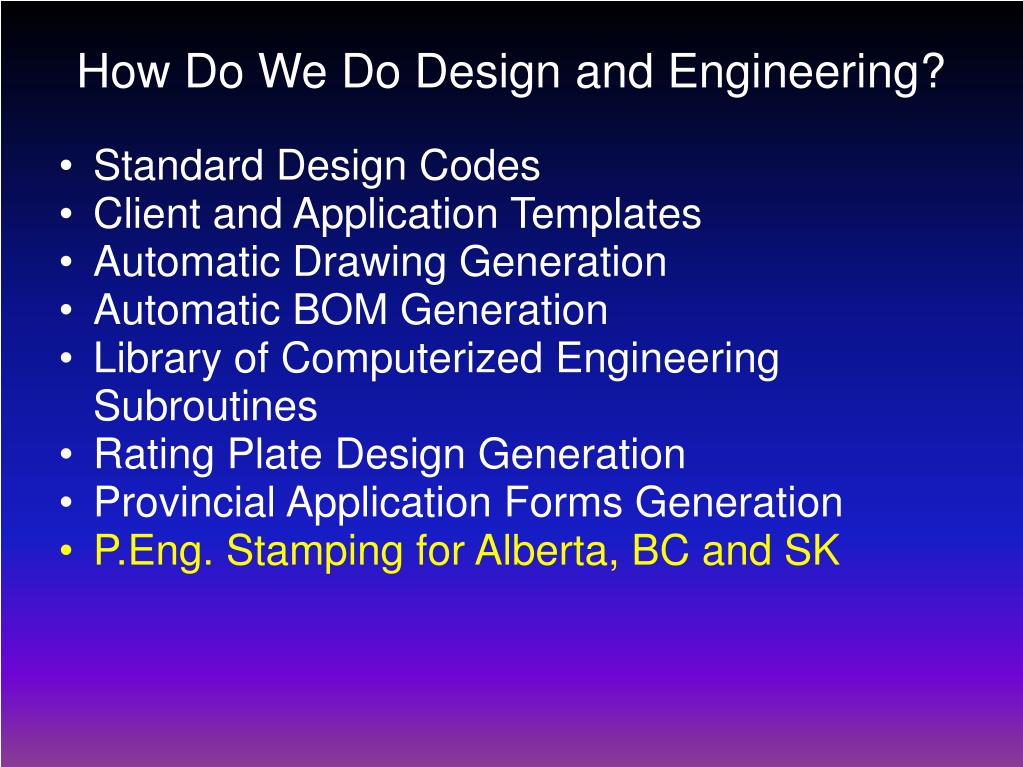 How Do We Do Design and Engineering?

• Standard Design Codes
• Client and Application Templates
• Automatic Drawing Generation
• Automatic BOM Generation
• Library of Computerized Engineering Subroutines
• Rating Plate Design Generation
• Provincial Application Forms Generation
• P.Eng. Stamping for Alberta, BC and SK